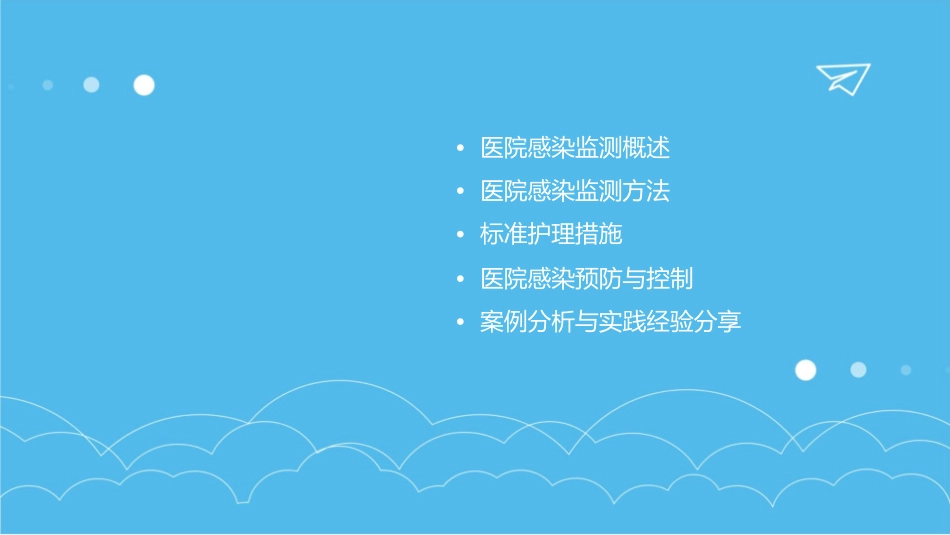 • 医院感染监测概述
• 医院感染监测方法
• 标准护理措施
• 医院感染预防与控制
• 案例分析与实践经验分享